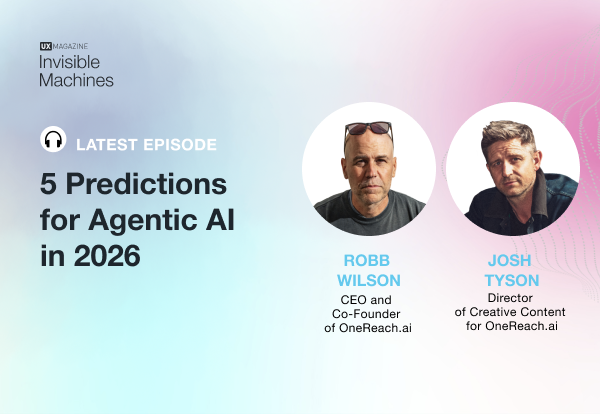 UX MAGAZINE
Invisible Machines

LATEST EPISODE

5 Predictions for Agentic AI in 2026

ROBB WILSON
CEO and Co-Founder of OneReach.ai

JOSH TYSON
Director of Creative Content for OneReach.ai